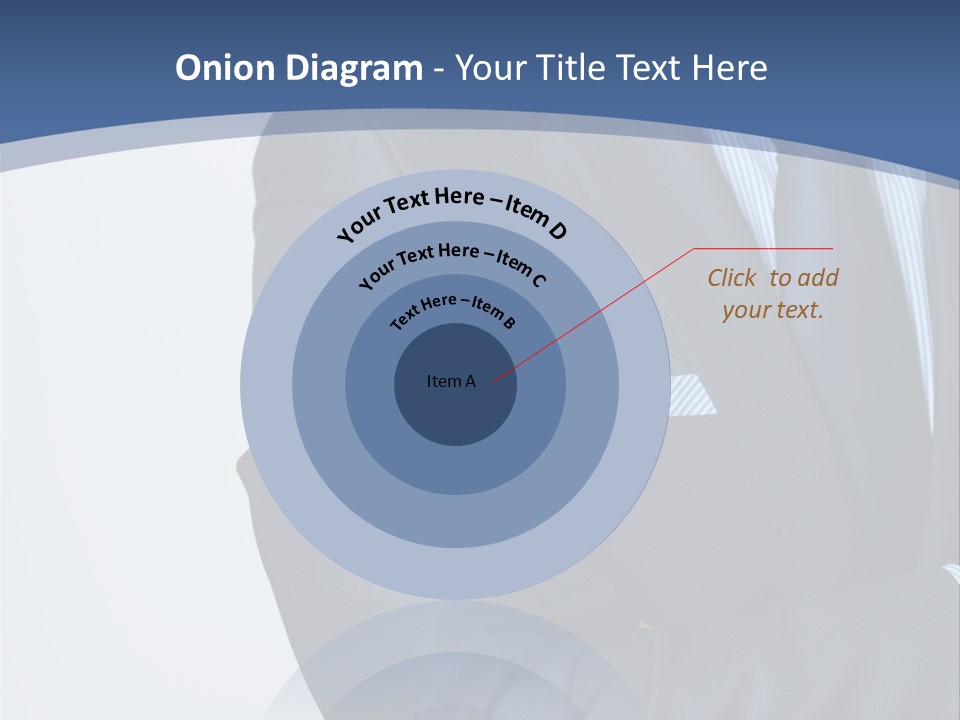 Onion Diagram - Your Title Text Here

Your Text Here – Item D

Your Text Here – Item C

Text Here – Item B

Item A

Click to add your text.